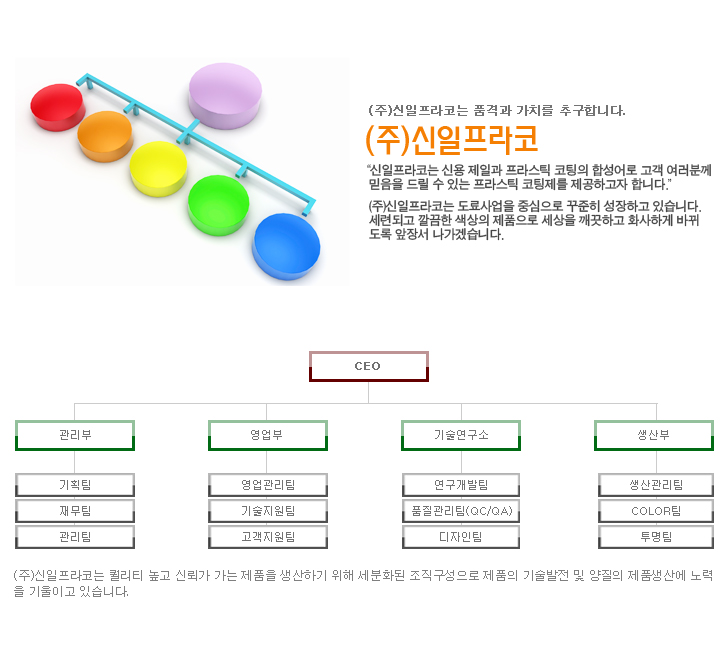 (주)신일프라코는 품격과 가치를 추구합니다.

(주)신일프라코

"신일프라코는 신용 제일과 프라스틱 코팅의 합성어로 고객 여러분께 믿음을 드릴 수 있는 프라스틱 코팅제를 제공하고자 합니다."

(주)신일프라코는 도료사업을 중심으로 꾸준히 성장하고 있습니다. 세련되고 깔끔한 색상의 제품으로 세상을 깨끗하고 화사하게 바뀌도록 앞장서 나가겠습니다.

CEO

관리부
기획팀
재무팀
관리팀

영업부
영업관리팀
기술지원팀
고객지원팀

기술연구소
연구개발팀
품질관리팀(QC/QA)
디자인팀

생산부
생산관리팀
COLOR팀
투명팀

(주)신일프라코는 퀄리티 높고 신뢰가 가는 제품을 생산하기 위해 세분화된 조직구성으로 제품의 기술발전 및 양질의 제품생산에 노력을 기울이고 있습니다.